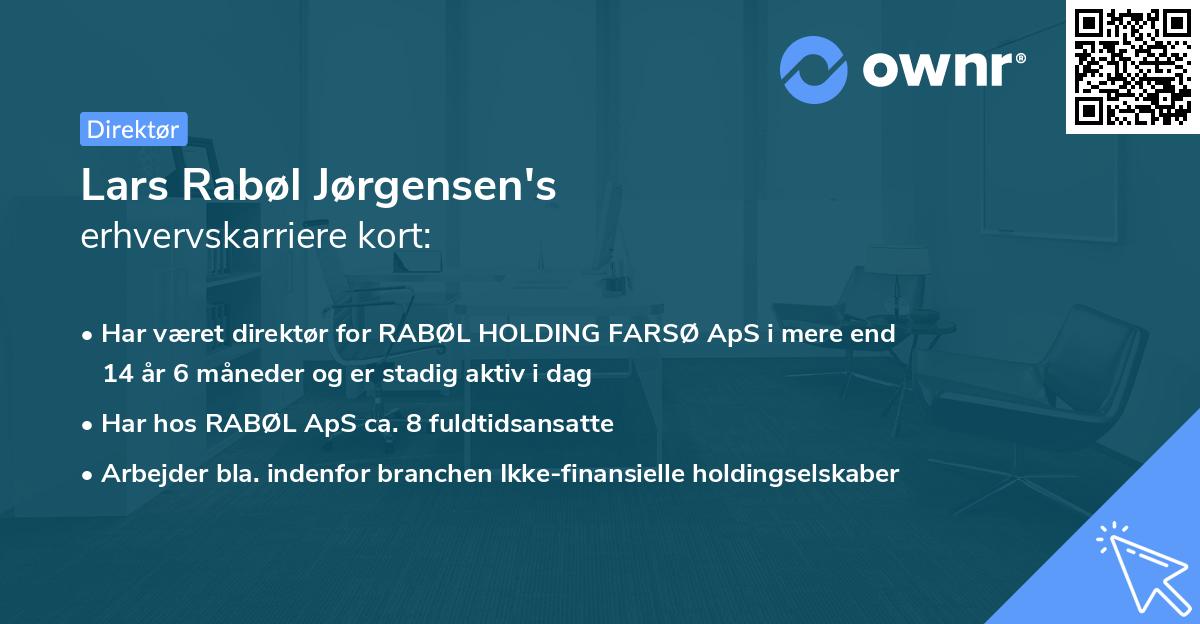 ownr®

Direktør

Lars Rabøl Jørgensen's
erhvervskarriere kort:

• Har været direktør for RABØL HOLDING FARSØ ApS i mere end 14 år 6 måneder og er stadig aktiv i dag

• Har hos RABØL ApS ca. 8 fuldtidsansatte

• Arbejder bla. indenfor branchen Ikke-finansielle holdingselskaber